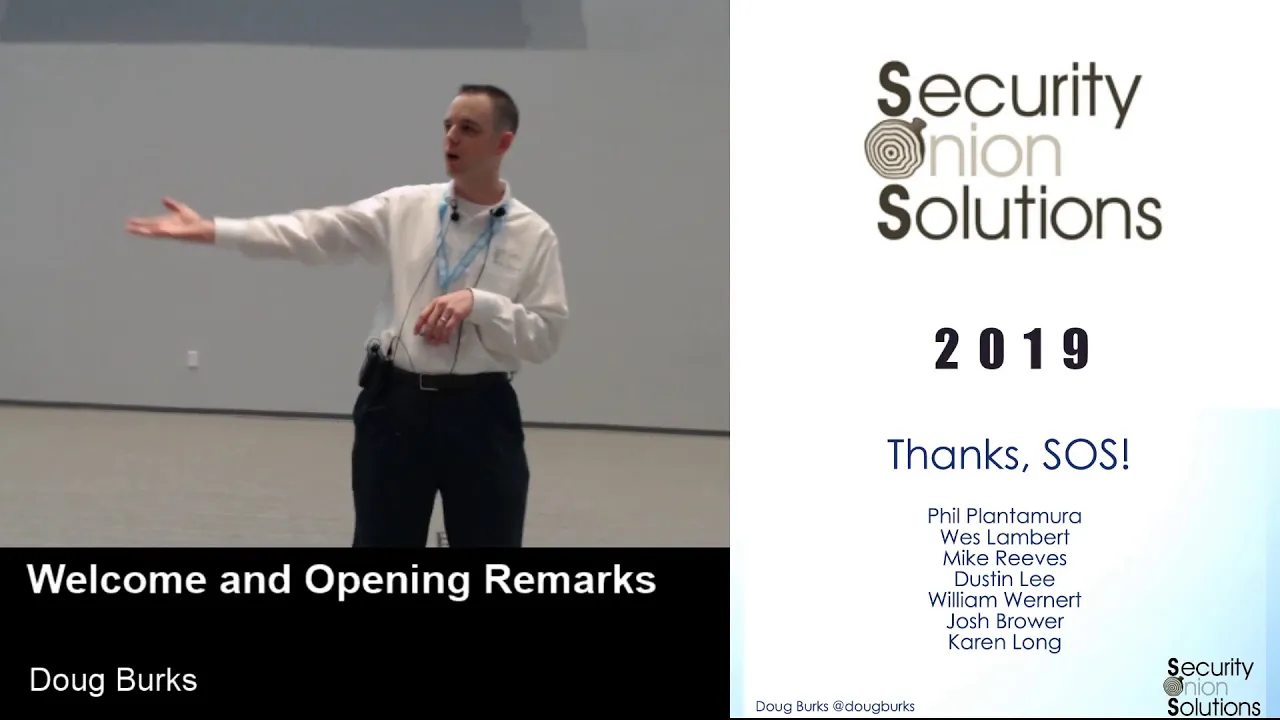 Welcome and Opening Remarks

Doug Burks

Security Onion Solutions

2019

Thanks, SOS!

Phil Plantamura
Wes Lambert
Mike Reeves
Dustin Lee
William Wernert
Josh Brower
Karen Long

Doug Burks @dougburks

Security Onion Solutions